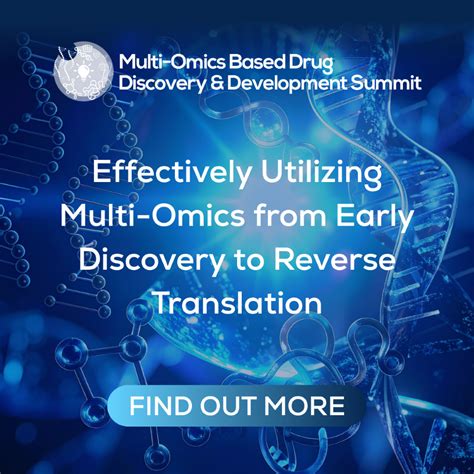 Multi-Omics Based Drug Discovery & Development Summit

Effectively Utilizing Multi-Omics from Early Discovery to Reverse Translation

FIND OUT MORE